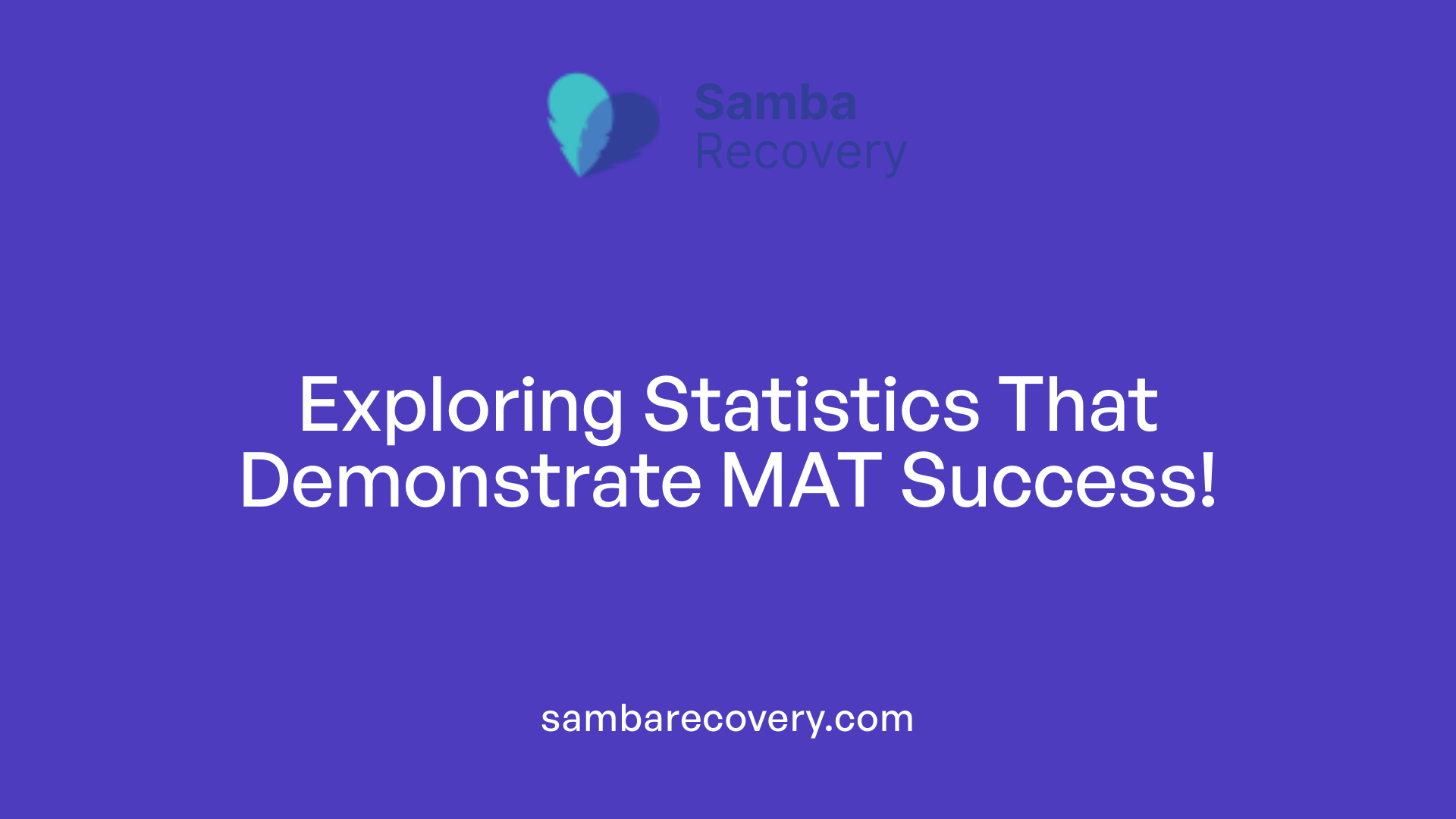 Samba Recovery

Exploring Statistics That Demonstrate MAT Success!

sambarecovery.com